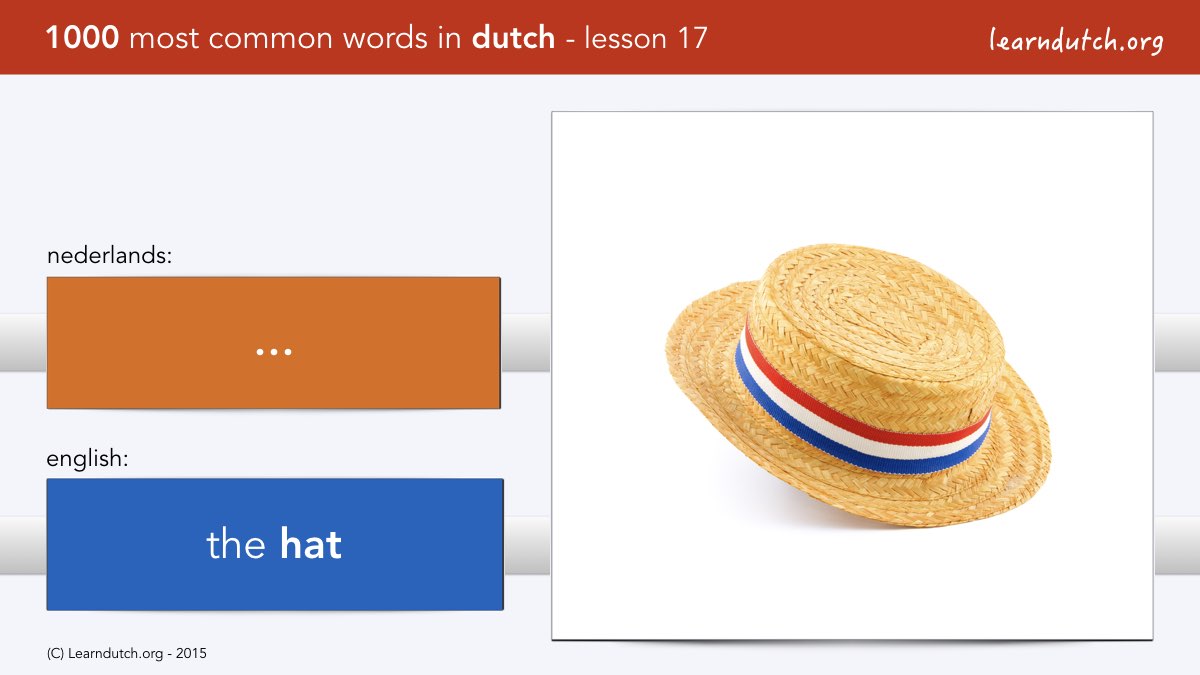 1000 most common words in dutch - lesson 17

learndutch.org

nederlands:

...

english:

the hat

(C) Learndutch.org - 2015